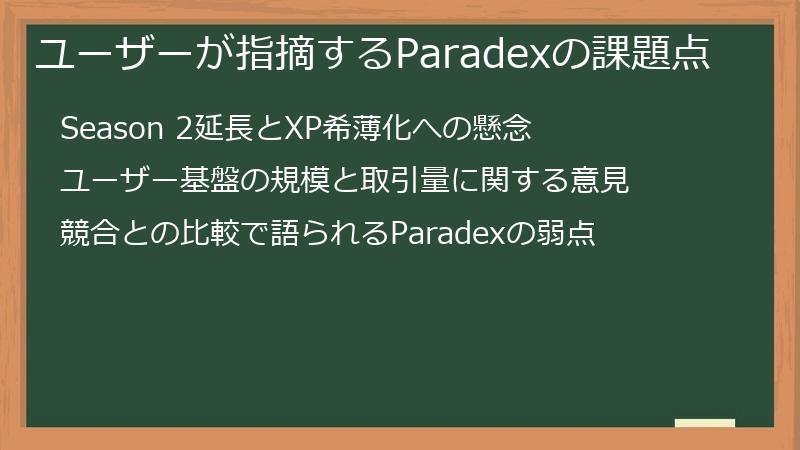 ユーザーが指摘するParadexの課題点

Season 2延長とXP希薄化への懸念

ユーザー基盤の規模と取引量に関する意見

競合との比較で語られるParadexの弱点